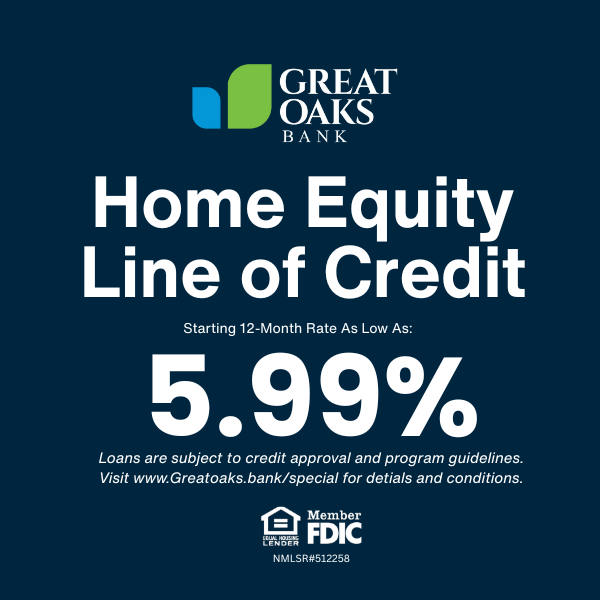 GREAT OAKS BANK

Home Equity Line of Credit

Starting 12-Month Rate As Low As:

5.99%

Loans are subject to credit approval and program guidelines. Visit www.Greatoaks.bank/special for detials and conditions.

EQUAL HOUSING LENDER

Member FDIC

NMLSR#512258